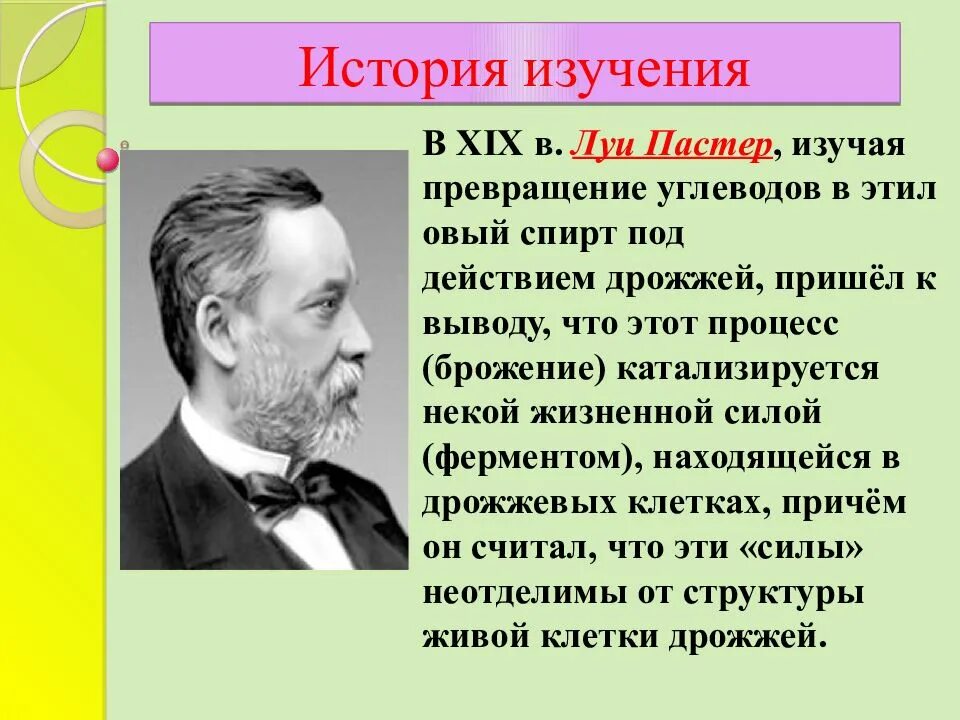 История изучения

В XIX в. Луи Пастер, изучая превращение углеводов в этил овый спирт под действием дрожжей, пришёл к выводу, что этот процесс (брожение) катализируется некой жизненной силой (ферментом), находящейся в дрожжевых клетках, причём он считал, что эти «силы» неотделимы от структуры живой клетки дрожжей.